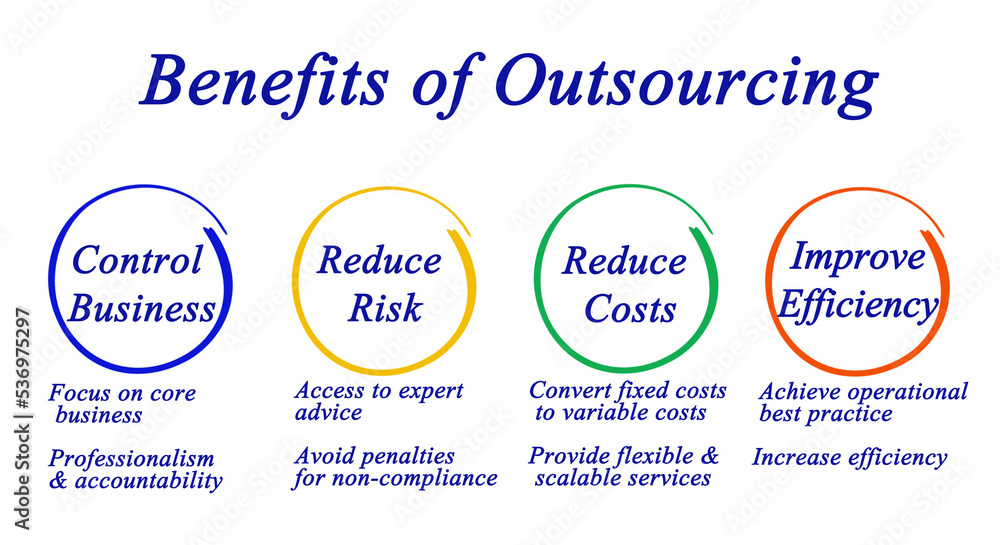 Benefits of Outsourcing

Control Business

Focus on core business

Professionalism & accountability

Reduce Risk

Access to expert advice

Avoid penalties for non-compliance

Reduce Costs

Convert fixed costs to variable costs

Provide flexible & scalable services

Improve Efficiency

Achieve operational best practice

Increase efficiency

Adobe Stock | #536975297